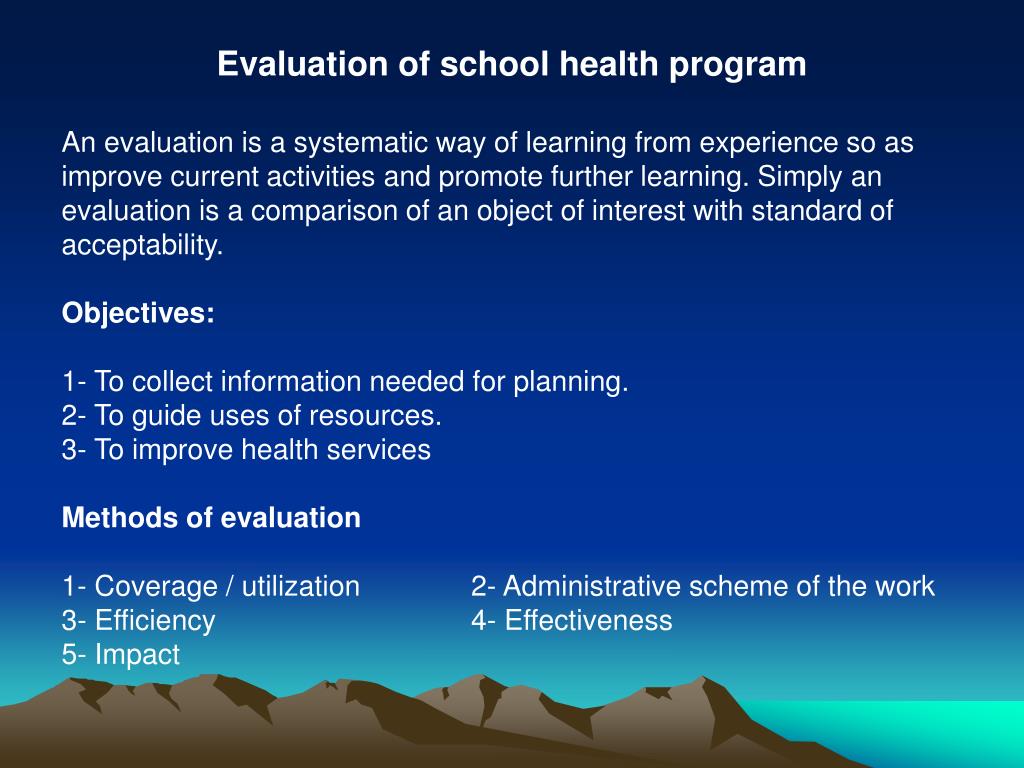 Evaluation of school health program

An evaluation is a systematic way of learning from experience so as improve current activities and promote further learning. Simply an evaluation is a comparison of an object of interest with standard of acceptability.

Objectives:

1- To collect information needed for planning.
2- To guide uses of resources.
3- To improve health services

Methods of evaluation

1- Coverage / utilization
2- Administrative scheme of the work
3- Efficiency
4- Effectiveness
5- Impact